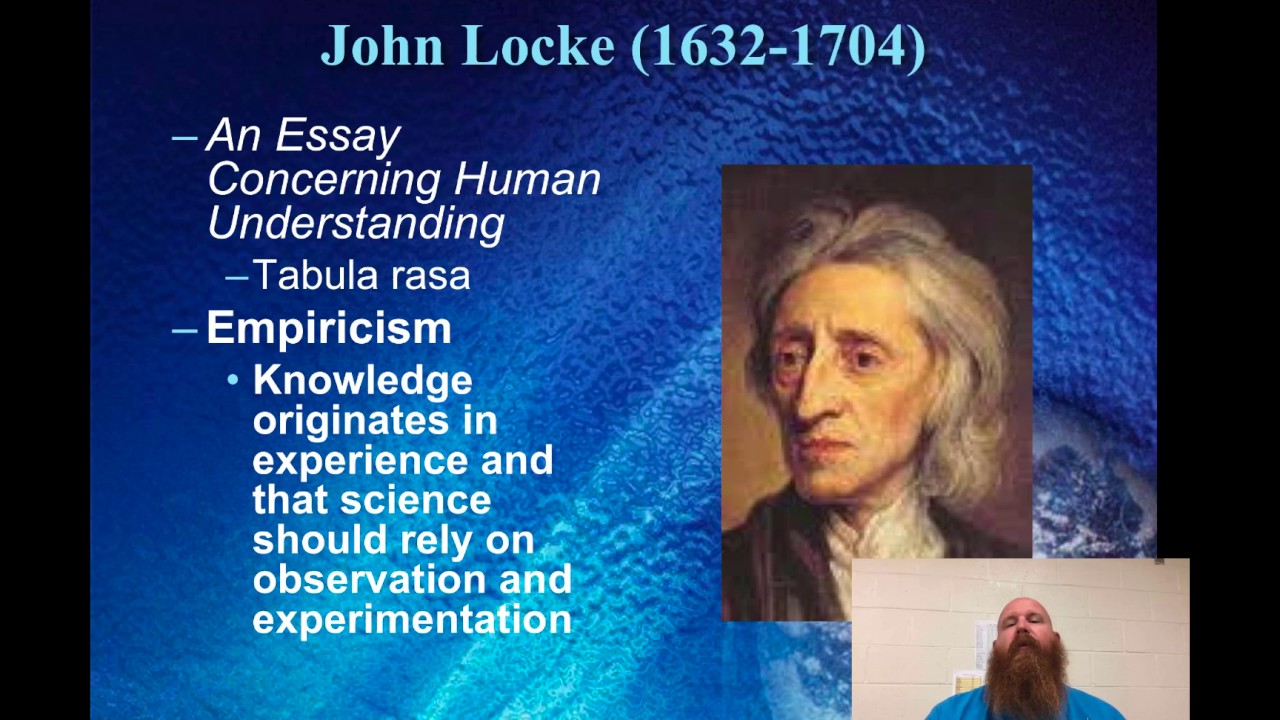 John Locke (1632-1704)

– An Essay Concerning Human Understanding

– Tabula rasa

– Empiricism

• Knowledge originates in experience and that science should rely on observation and experimentation